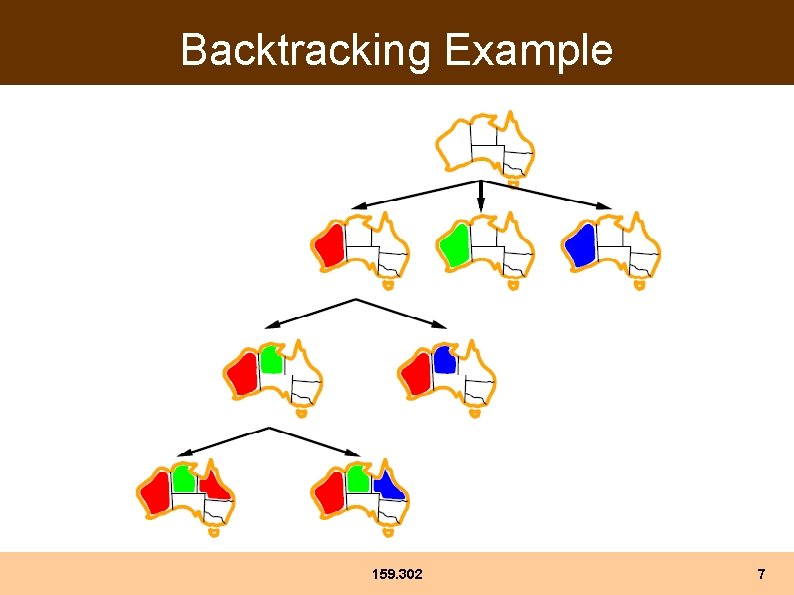 Backtracking Example

159.302

7